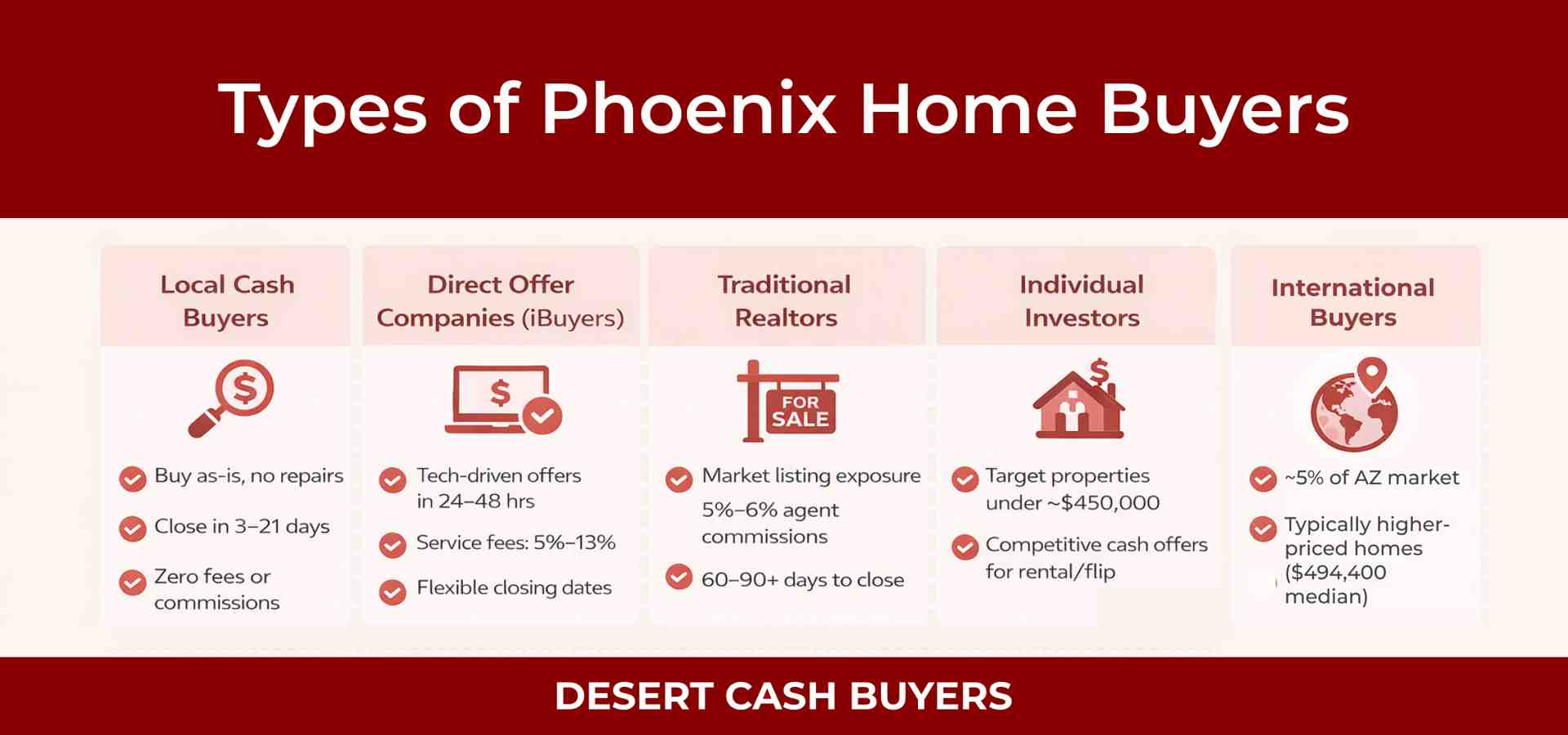 Types of Phoenix Home Buyers

Local Cash Buyers

Buy as-is, no repairs

Close in 3–21 days

Zero fees or commissions

Direct Offer Companies (iBuyers)

$

Tech-driven offers in 24–48 hrs

Service fees: 5%–13%

Flexible closing dates

Traditional Realtors

FOR SALE

Market listing exposure

5%–6% agent commissions

60–90+ days to close

Individual Investors

Target properties under ~$450,000

Competitive cash offers for rental/flip

International Buyers

~5% of AZ market

Typically higher-priced homes ($494,400 median)

DESERT CASH BUYERS